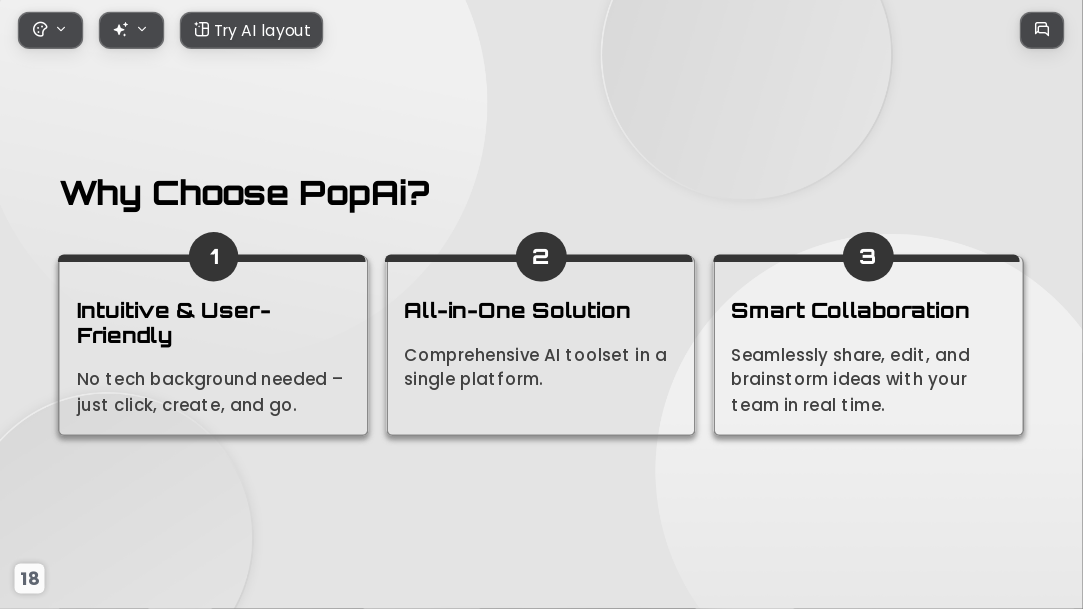 Try AI layout

Why Choose PopAi?

1

Intuitive & User-Friendly

No tech background needed – just click, create, and go.

2

All-in-One Solution

Comprehensive AI toolset in a single platform.

3

Smart Collaboration

Seamlessly share, edit, and brainstorm ideas with your team in real time.

18